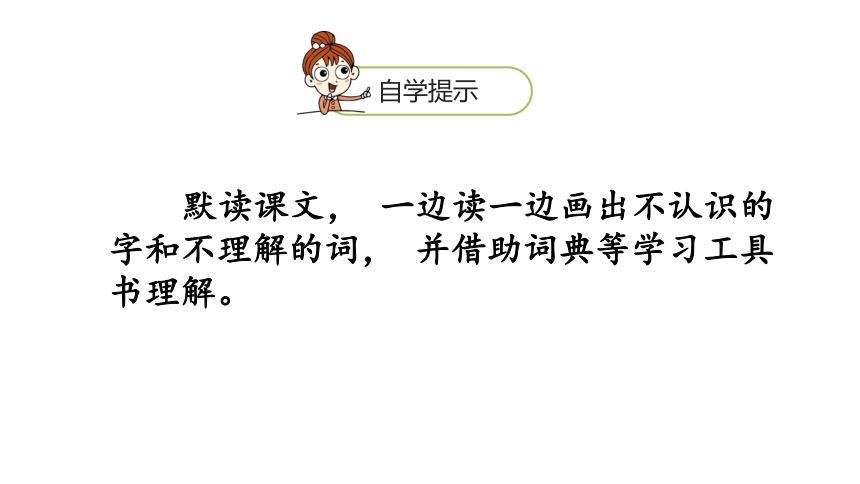 自学提示

默读课文，一边读一边画出不认识的字和不理解的词，并借助词典等学习工具书理解。